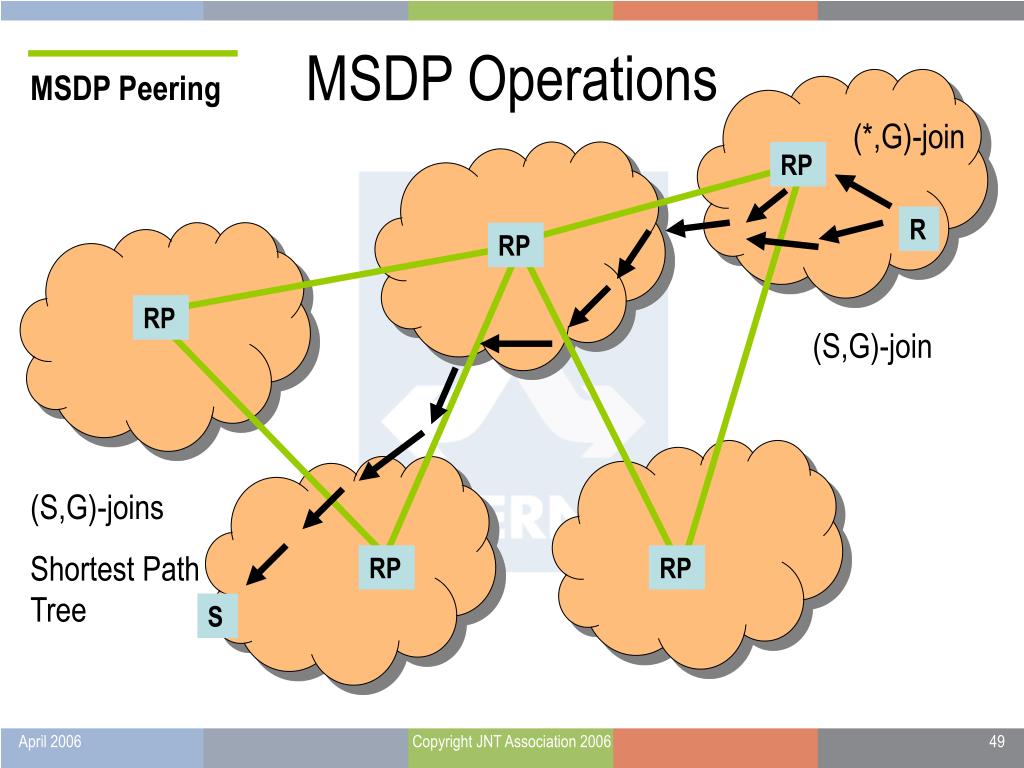 MSDP Peering

MSDP Operations

(*,G)-join

RP

R

RP

RP

(S,G)-join

(S,G)-joins

Shortest Path Tree

RP

RP

S

April 2006

Copyright JNT Association 2006

49